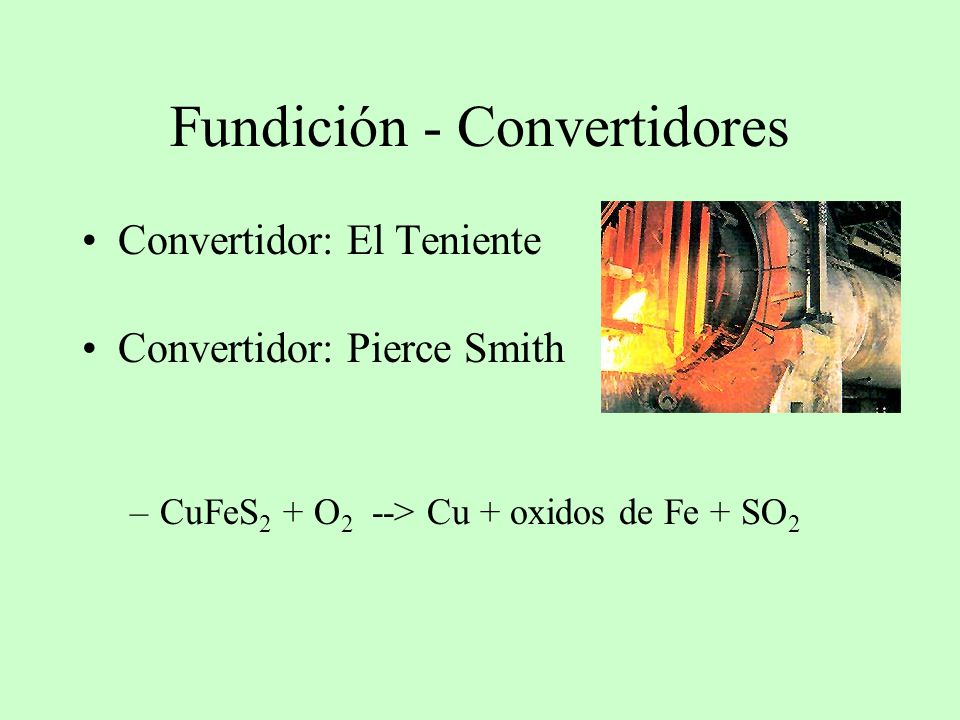 Fundición - Convertidores

• Convertidor: El Teniente

• Convertidor: Pierce Smith

– $CuFeS_2 + O_2$ --> Cu + oxidos de Fe + $SO_2$